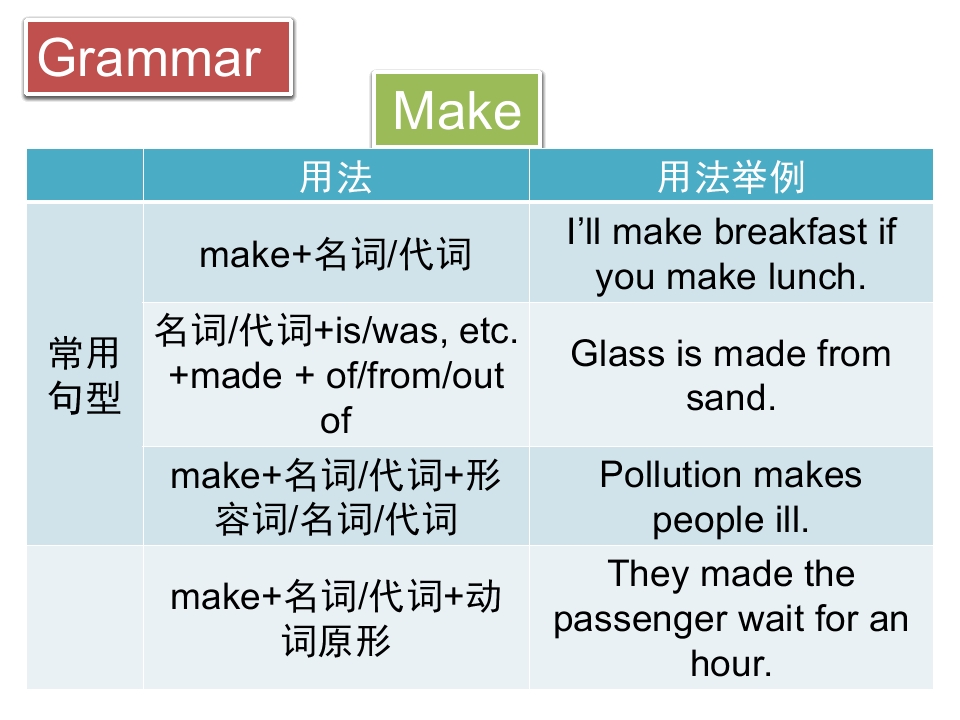 Grammar

Make

|  | 用法 | 用法举例 |
|---|---|---|
| 常用句型 | make+名词/代词 | I'll make breakfast if you make lunch. |
|  | 名词/代词+is/was, etc. +made + of/from/out of | Glass is made from sand. |
|  | make+名词/代词+形容词/名词/代词 | Pollution makes people ill. |
|  | make+名词/代词+动词原形 | They made the passenger wait for an hour. |